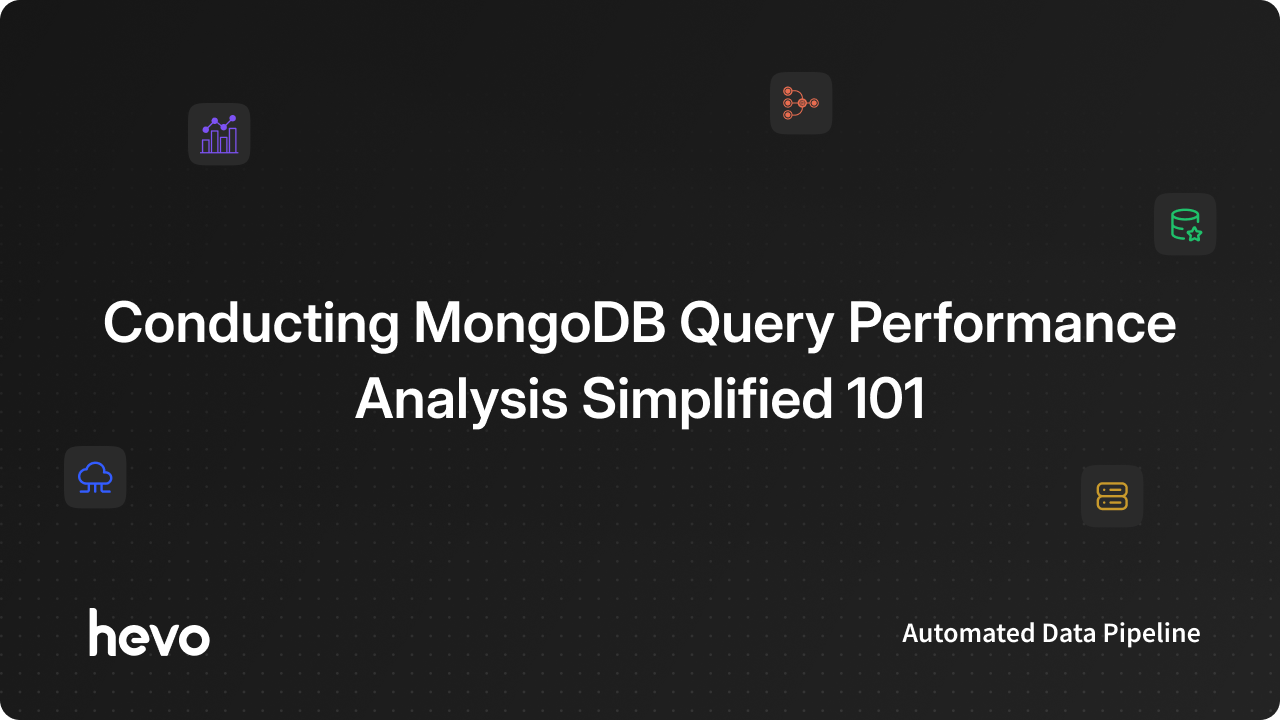 Conducting MongoDB Query Performance Analysis Simplified 101

hevo

Automated Data Pipeline